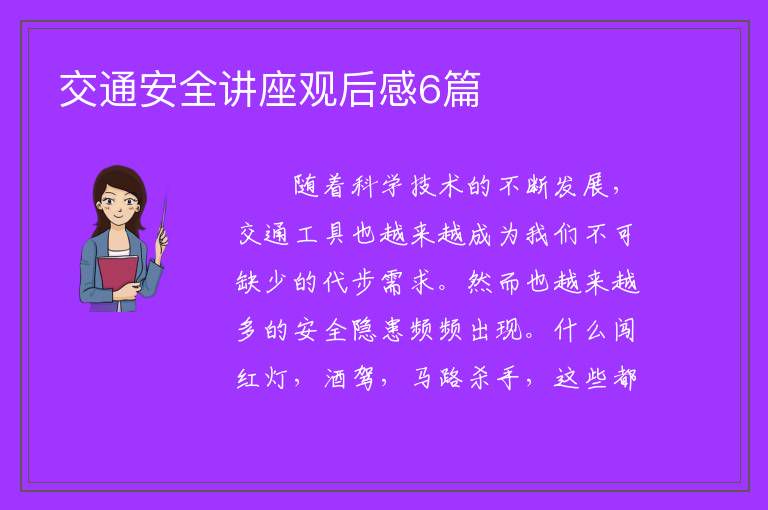 交通安全讲座观后感6篇

随着科学技术的不断发展，交通工具也越来越成为我们不可缺少的代步需求。然而也越来越多的安全隐患频频出现。什么闯红灯，酒驾，马路杀手，这些都